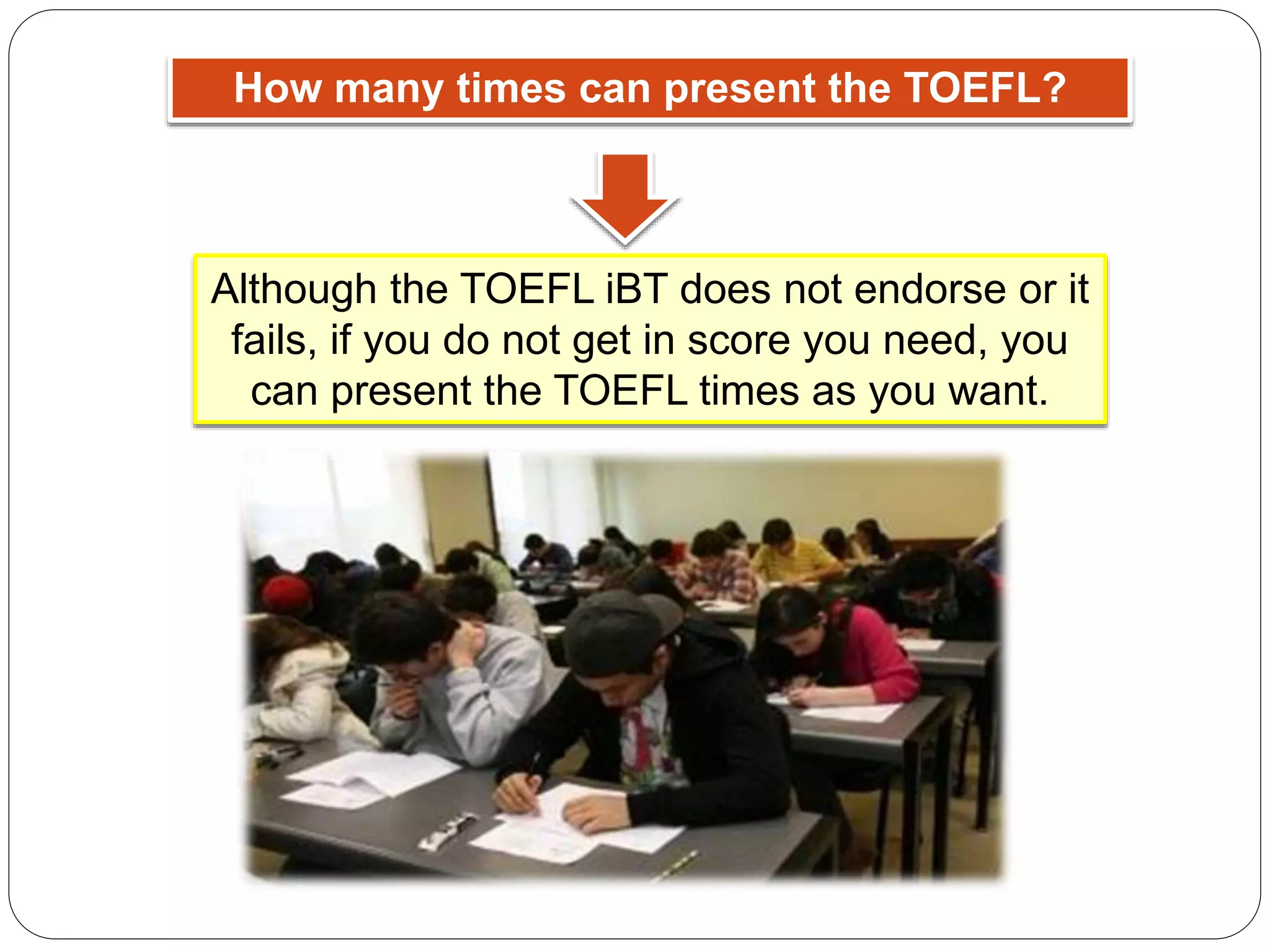 How many times can present the TOEFL?

Although the TOEFL iBT does not endorse or it fails, if you do not get in score you need, you can present the TOEFL times as you want.